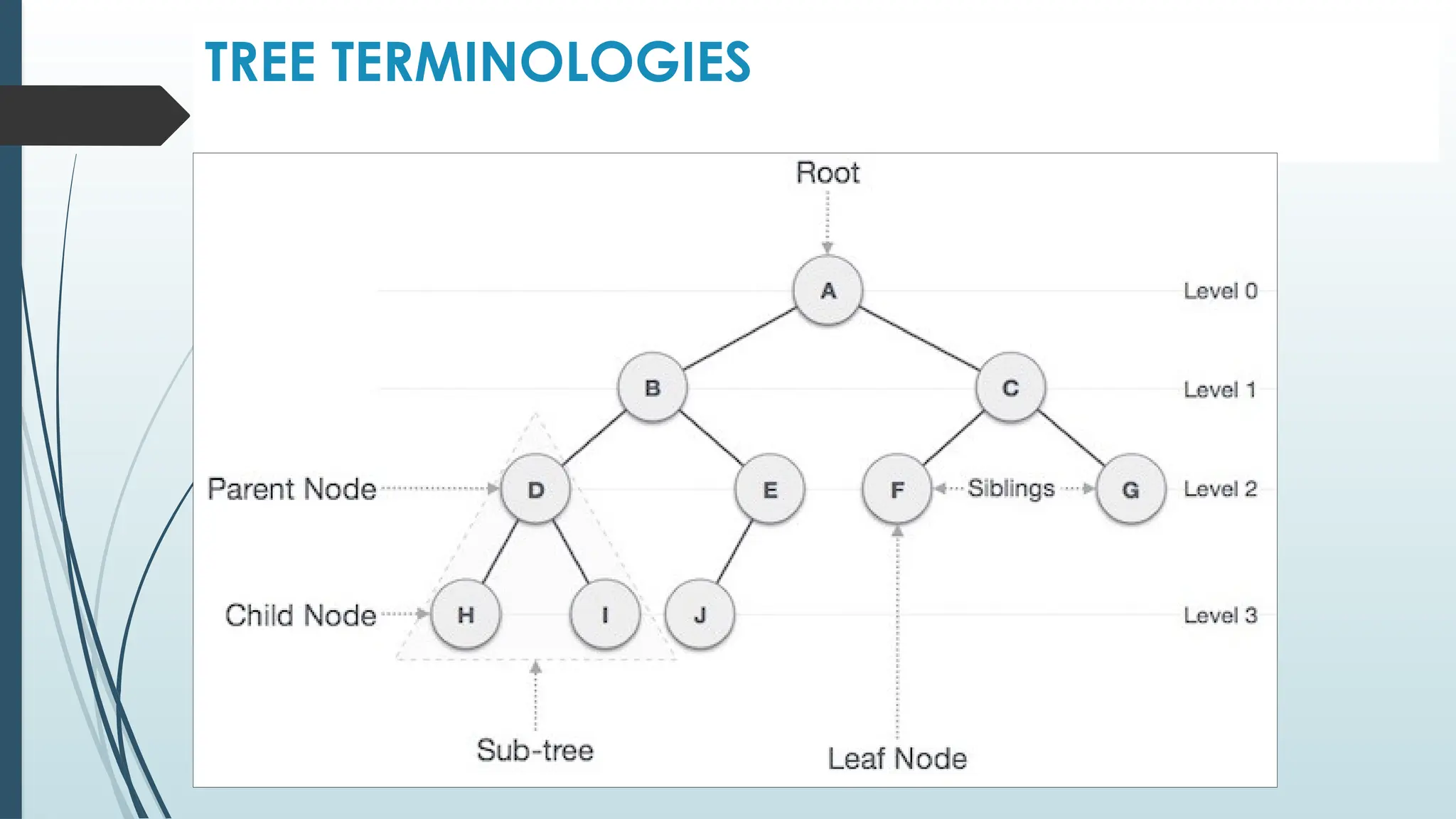 TREE TERMINOLOGIES

Root

A

Level 0

B

C

Level 1

Parent Node

D

E

F

Siblings

G

Level 2

Child Node

H

I

J

Level 3

Sub-tree

Leaf Node